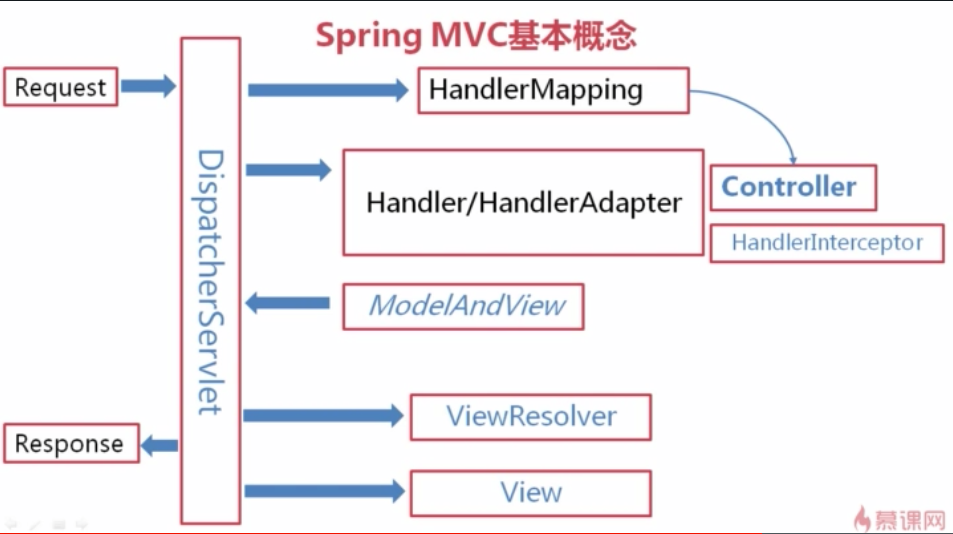 Spring MVC基本概念

Request

DispatcherServlet

HandlerMapping

Handler/HandlerAdapter

Controller

HandlerInterceptor

ModelAndView

ViewResolver

Response

View

慕课网